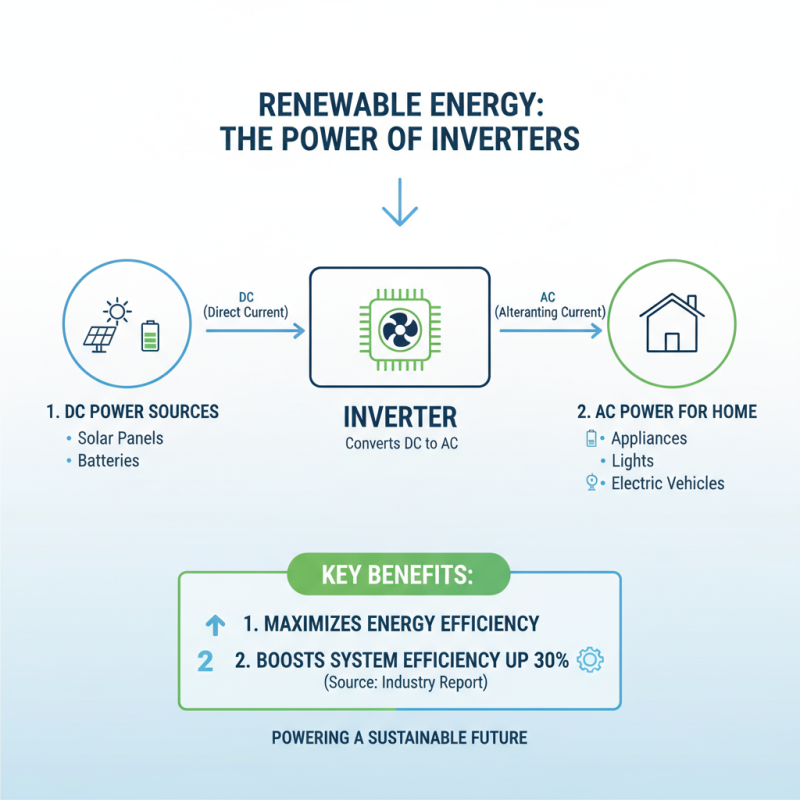 RENEWABLE ENERGY:
THE POWER OF INVERTERS

DC
(Direct Current)

AC
(Alteranting Current)

1. DC POWER SOURCES
• Solar Panels
• Batteries

INVERTER
Converts DC to AC

2. AC POWER FOR HOME
• Appliances
• Lights
• Electric Vehicles

KEY BENEFITS:
1. MAXIMIZES ENERGY EFFICIENCY
2 2. BOOSTS SYSTEM EFFICIENCY UP 30%
(Source: Industry Report)

POWERING A SUSTAINABLE FUTURE